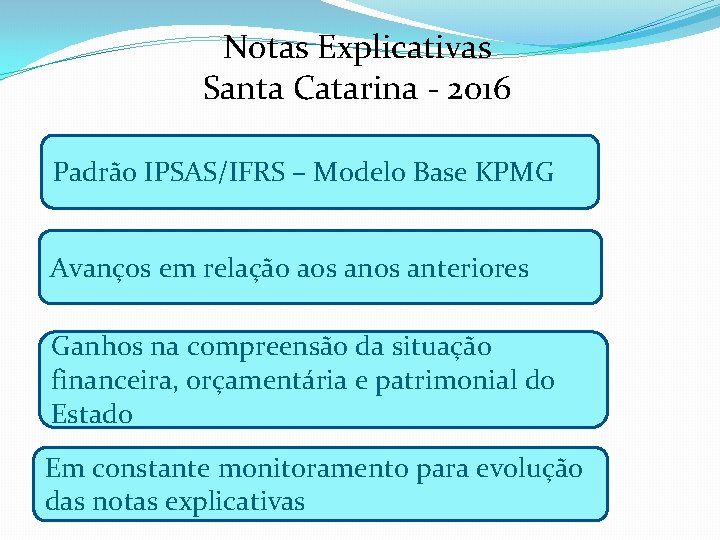 Notas Explicativas
Santa Catarina - 2016

Padrão IPSAS/IFRS – Modelo Base KPMG

Avanços em relação aos anos anteriores

Ganhos na compreensão da situação financeira, orçamentária e patrimonial do Estado

Em constante monitoramento para evolução das notas explicativas